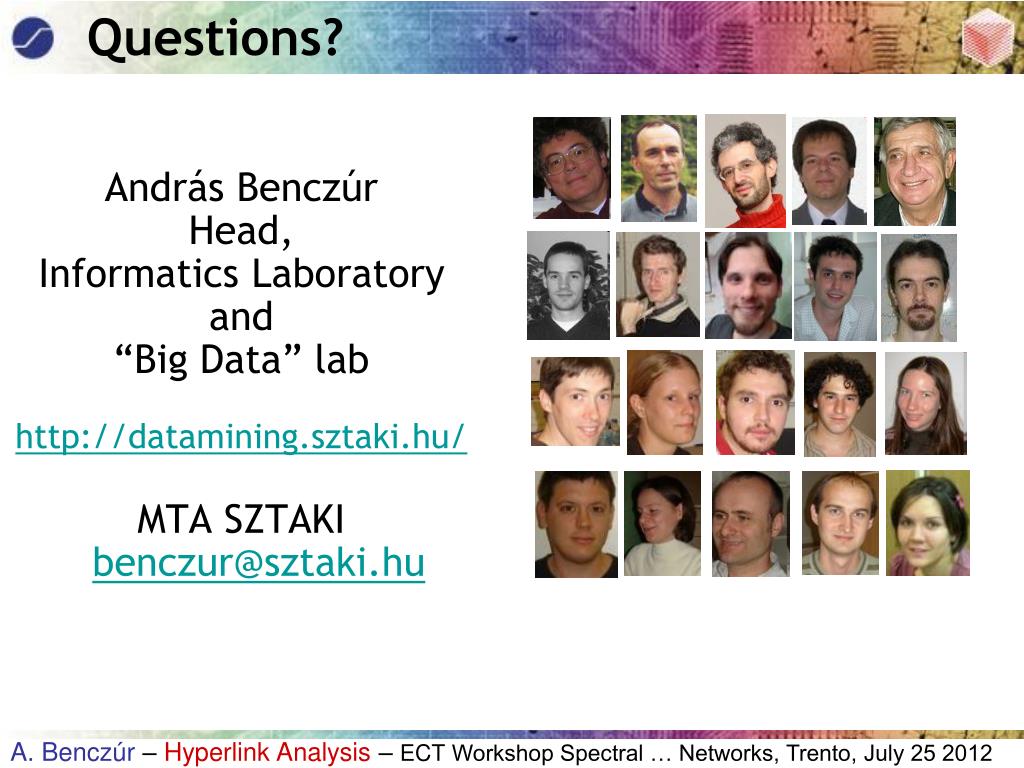 Questions?

András Benczúr
Head,
Informatics Laboratory
and
“Big Data” lab

http://datamining.sztaki.hu/

MTA SZTAKI
benczur@sztaki.hu

A. Benczúr – Hyperlink Analysis – ECT Workshop Spectral … Networks, Trento, July 25 2012